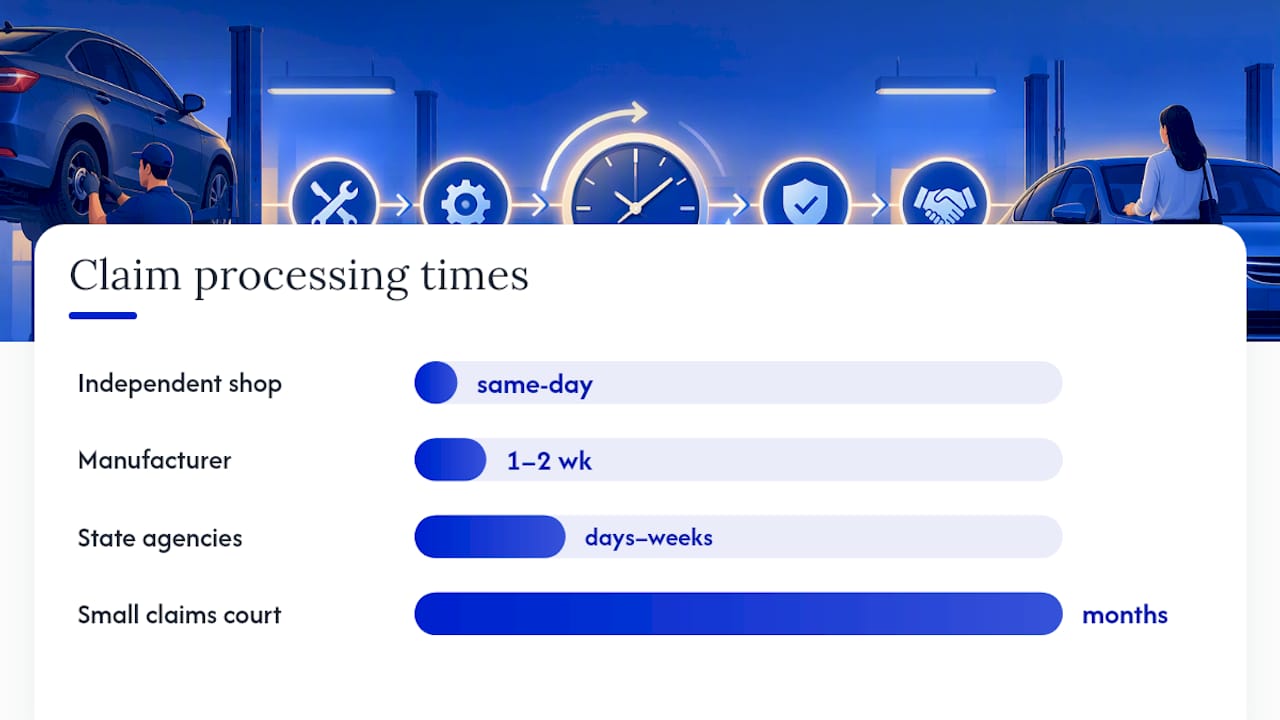 Claim processing times

Independent shop same-day

Manufacturer 1–2 wk

State agencies days–weeks

Small claims court months